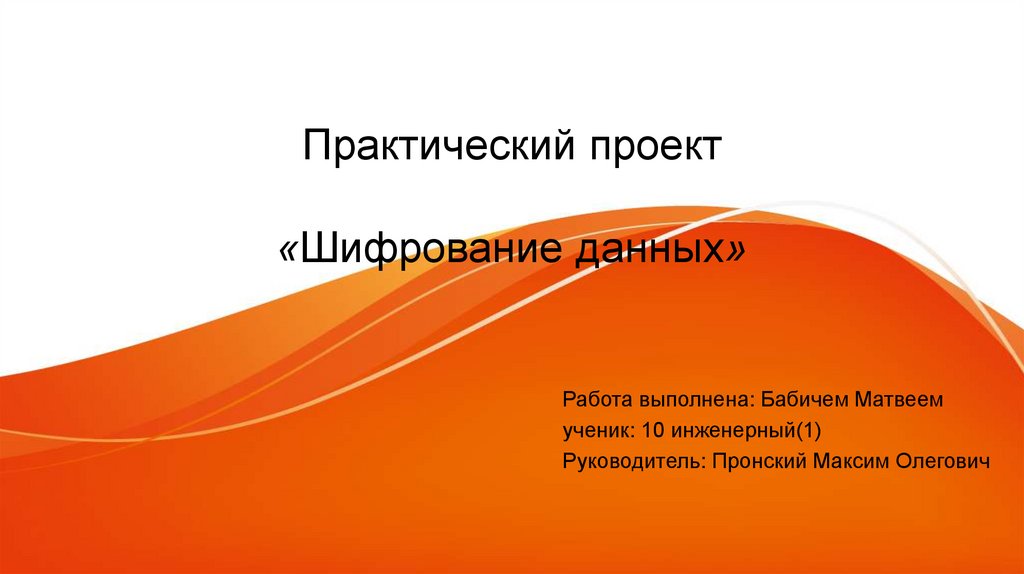 Практический проект

«Шифрование данных»

Работа выполнена: Бабичем Матвеем
ученик: 10 инженерный(1)
Руководитель: Пронский Максим Олегович